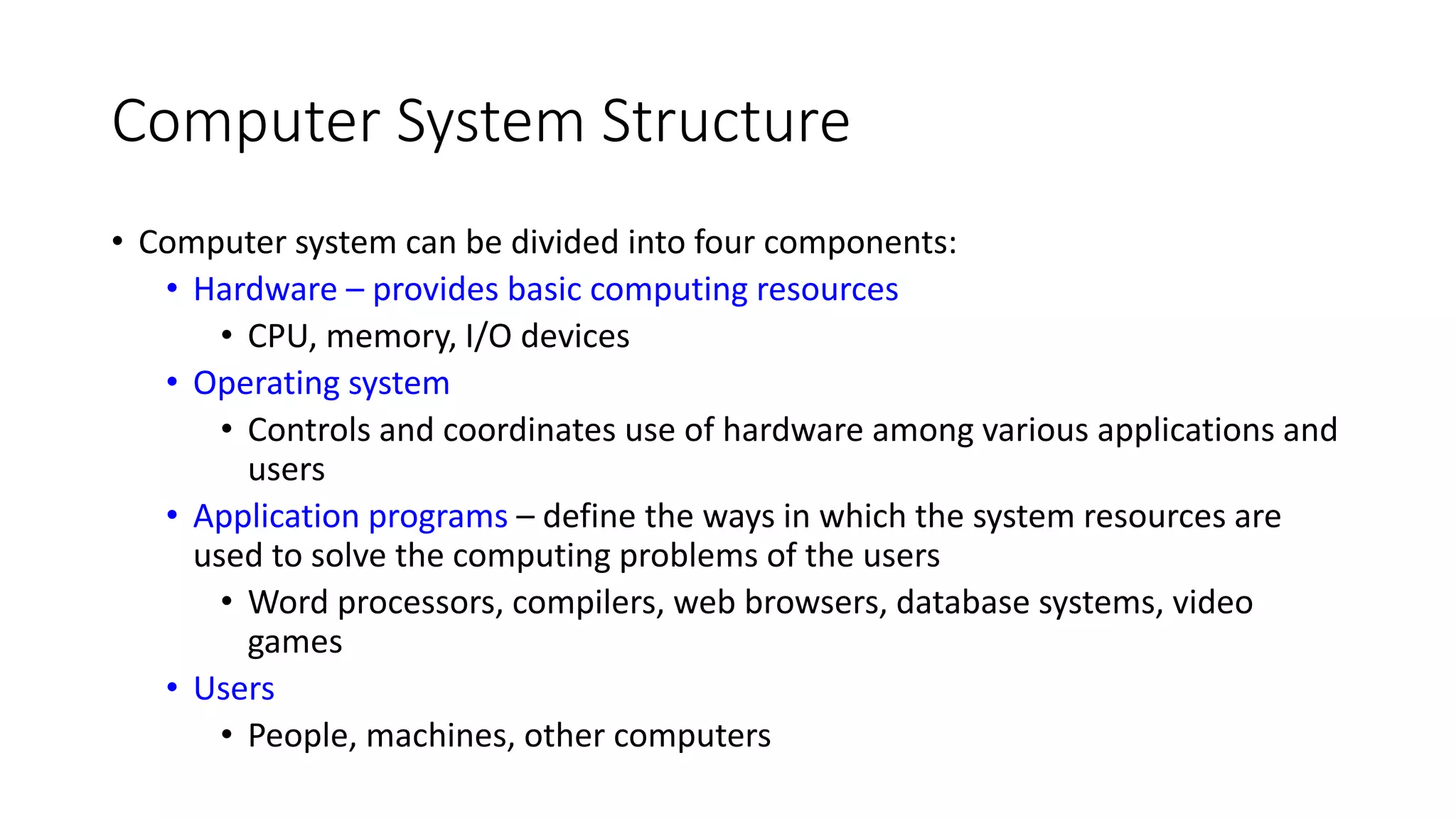 Computer System Structure

• Computer system can be divided into four components:
  • Hardware – provides basic computing resources
    • CPU, memory, I/O devices
  • Operating system
    • Controls and coordinates use of hardware among various applications and users
  • Application programs – define the ways in which the system resources are used to solve the computing problems of the users
    • Word processors, compilers, web browsers, database systems, video games
  • Users
    • People, machines, other computers